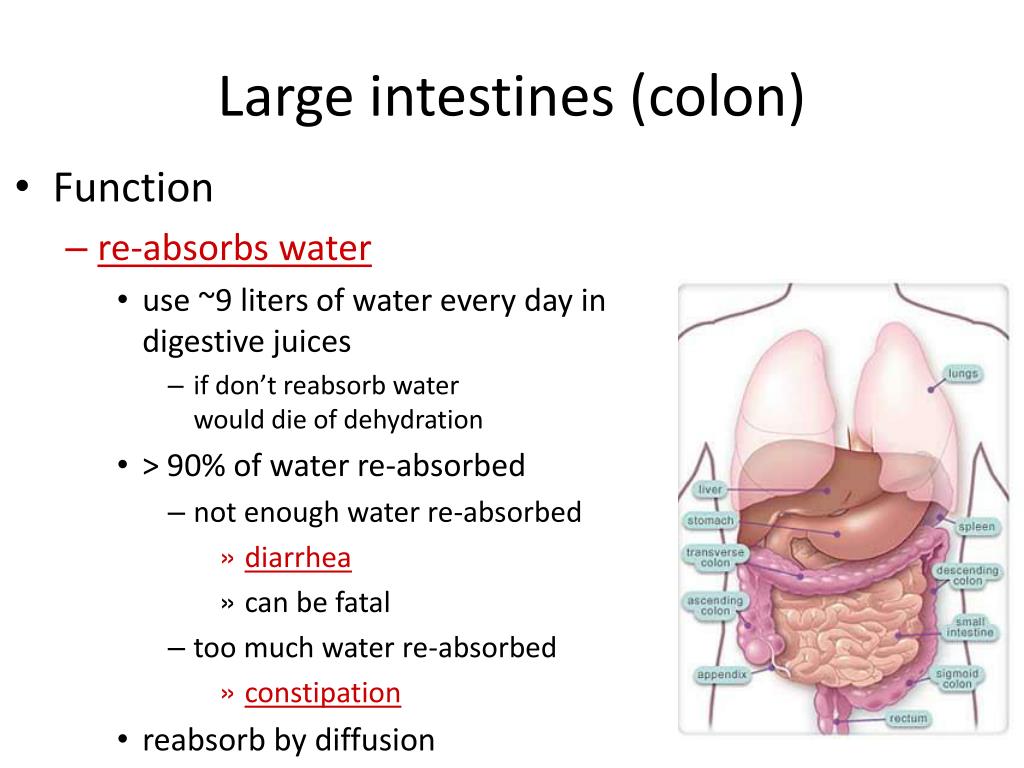 Large intestines (colon)

• Function

– re-absorbs water

• use ~9 liters of water every day in digestive juices

– if don't reabsorb water would die of dehydration

• > 90% of water re-absorbed

– not enough water re-absorbed

» diarrhea

» can be fatal

– too much water re-absorbed

» constipation

• reabsorb by diffusion

lungs
liver
stomach
spleen
transverse colon
descending colon
ascending colon
small intestine
appendix
sigmoid colon
rectum